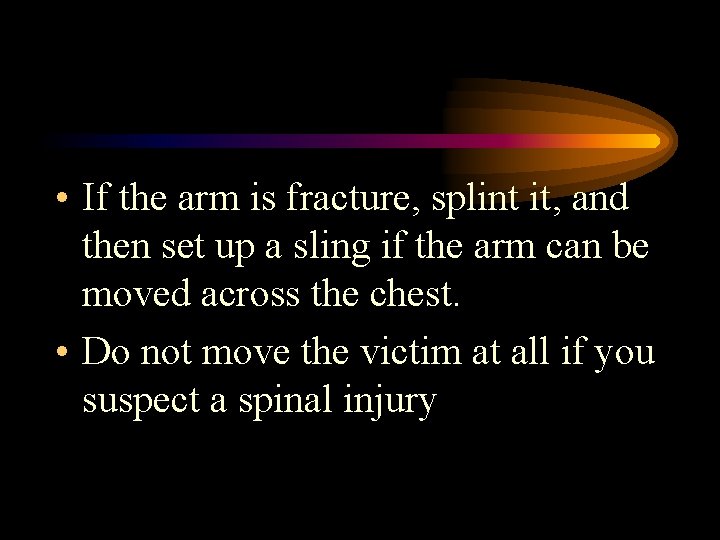 • If the arm is fracture, splint it, and then set up a sling if the arm can be moved across the chest.

• Do not move the victim at all if you suspect a spinal injury